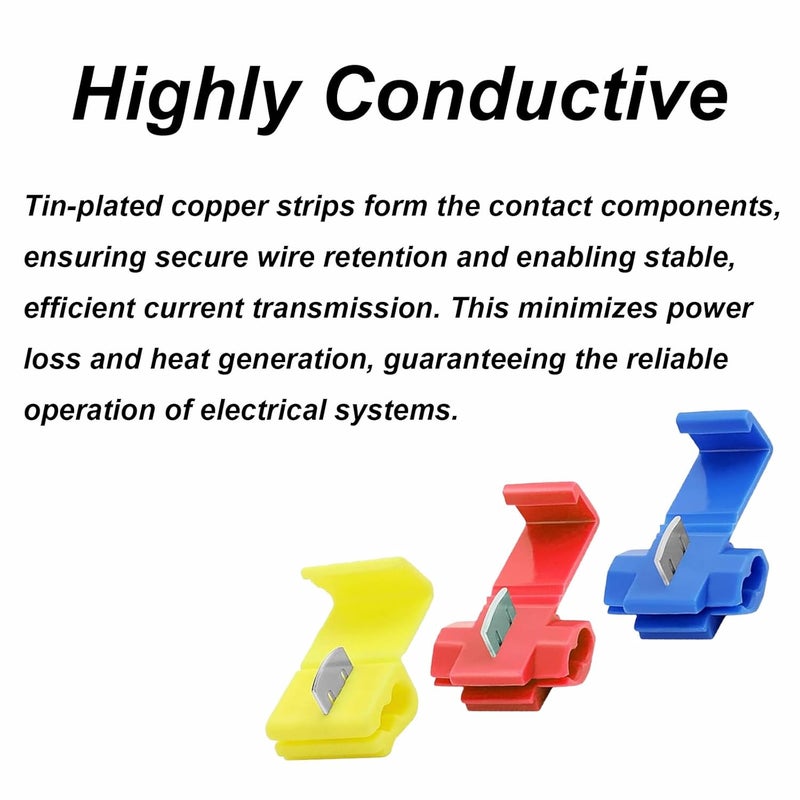 Highly Conductive

Tin-plated copper strips form the contact components, ensuring secure wire retention and enabling stable, efficient current transmission. This minimizes power loss and heat generation, guaranteeing the reliable operation of electrical systems.